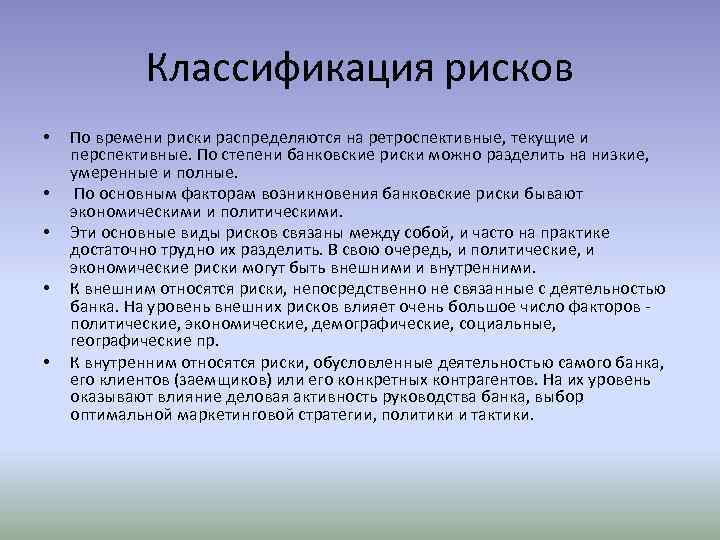 Классификация рисков

• По времени риски распределяются на ретроспективные, текущие и перспективные. По степени банковские риски можно разделить на низкие, умеренные и полные.
• По основным факторам возникновения банковские риски бывают экономическими и политическими.
• Эти основные виды рисков связаны между собой, и часто на практике достаточно трудно их разделить. В свою очередь, и политические, и экономические риски могут быть внешними и внутренними.
• К внешним относятся риски, непосредственно не связанные с деятельностью банка. На уровень внешних рисков влияет очень большое число факторов - политические, экономические, демографические, социальные, географические пр.
• К внутренним относятся риски, обусловленные деятельностью самого банка, его клиентов (заемщиков) или его конкретных контрагентов. На их уровень оказывают влияние деловая активность руководства банка, выбор оптимальной маркетинговой стратегии, политики и тактики.